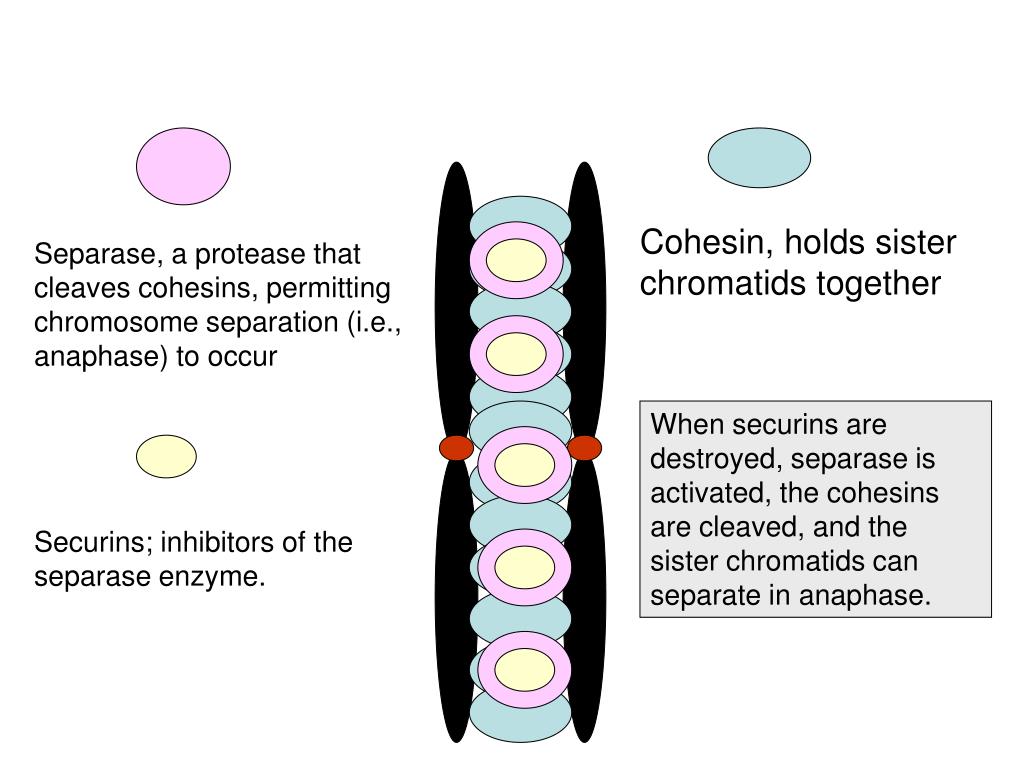 Separase, a protease that cleaves cohesins, permitting chromosome separation (i.e., anaphase) to occur

Securins; inhibitors of the separase enzyme.

Cohesin, holds sister chromatids together

When securins are destroyed, separase is activated, the cohesins are cleaved, and the sister chromatids can separate in anaphase.